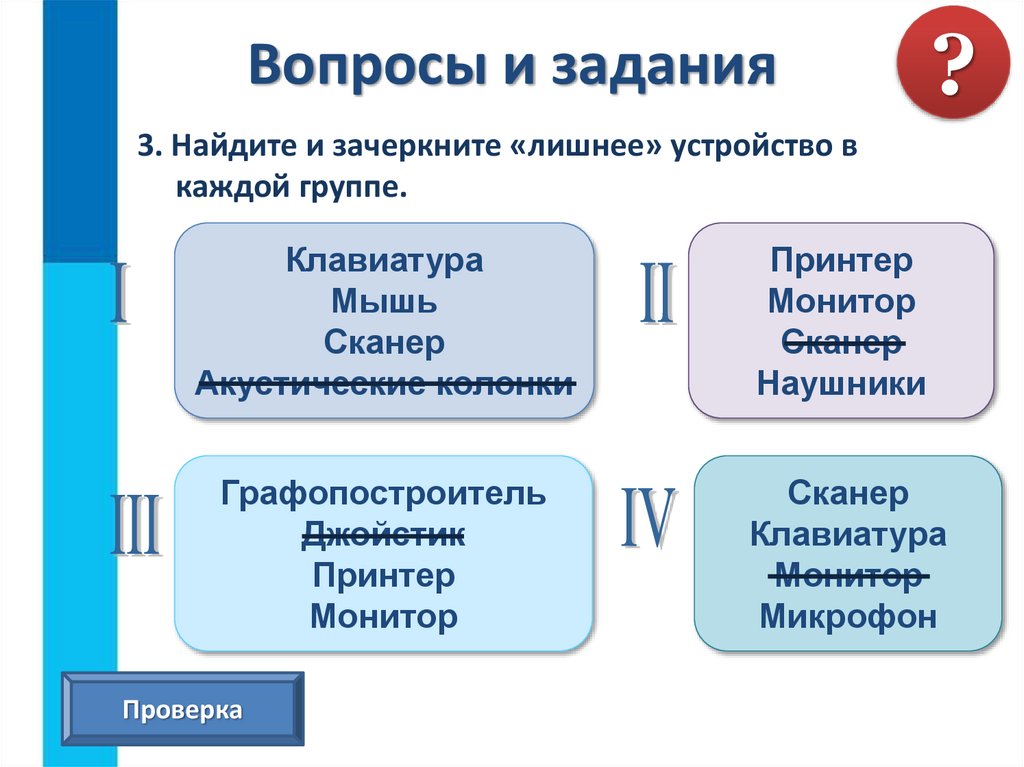 Вопросы и задания

?

3. Найдите и зачеркните «лишнее» устройство в каждой группе.

I

Клавиатура
Мышь
Сканер
~~Акустические колонки~~

II

Принтер
Монитор
~~Сканер~~
Наушники

III

Графопостроитель
~~Джойстик~~
Принтер
Монитор

IV

Сканер
Клавиатура
~~Монитор~~
Микрофон

Проверка